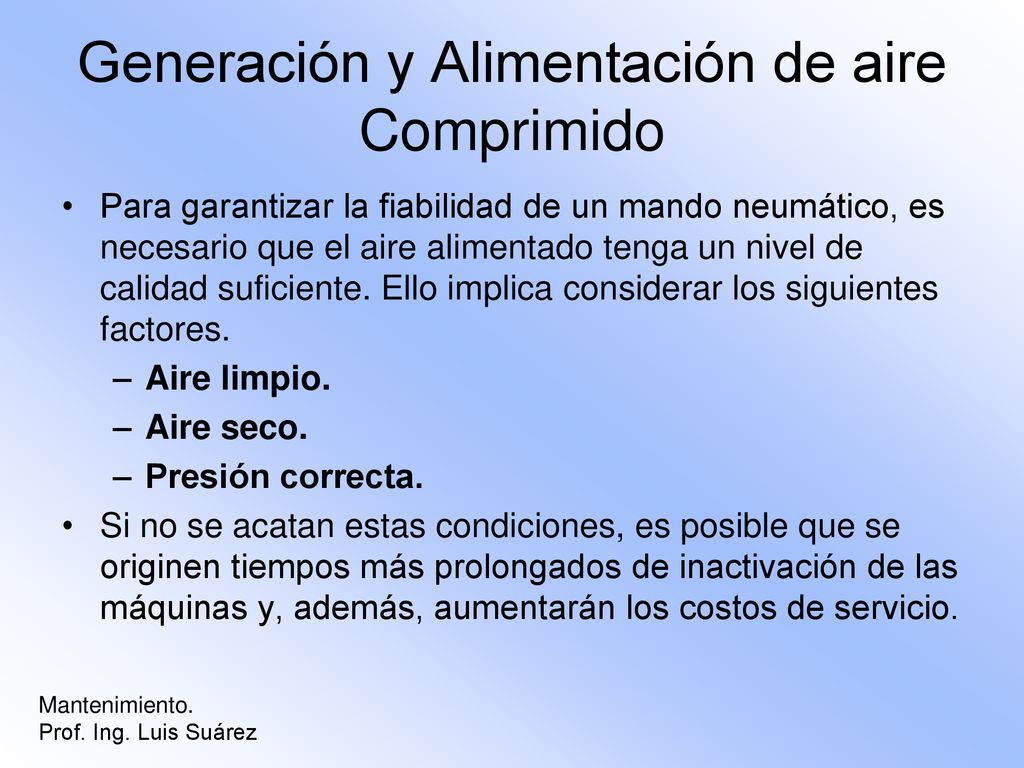 Generación y Alimentación de aire Comprimido

• Para garantizar la fiabilidad de un mando neumático, es necesario que el aire alimentado tenga un nivel de calidad suficiente. Ello implica considerar los siguientes factores.
– Aire limpio.
– Aire seco.
– Presión correcta.
• Si no se acatan estas condiciones, es posible que se originen tiempos más prolongados de inactivación de las máquinas y, además, aumentarán los costos de servicio.

Mantenimiento.
Prof. Ing. Luis Suárez